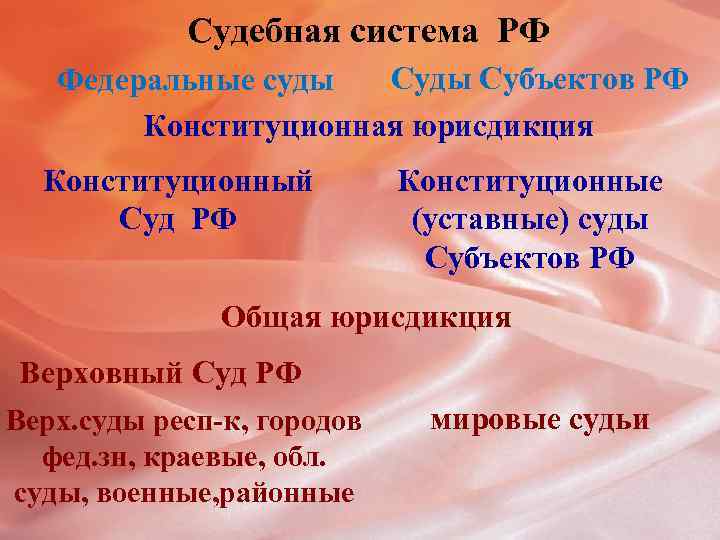 Судебная система РФ

Федеральные суды

Суды Субъектов РФ

Конституционная юрисдикция

Конституционный Суд РФ

Конституционные (уставные) суды Субъектов РФ

Общая юрисдикция

Верховный Суд РФ

Верх.суды респ-к, городов фед.зн, краевые, обл. суды, военные,районные

мировые судьи